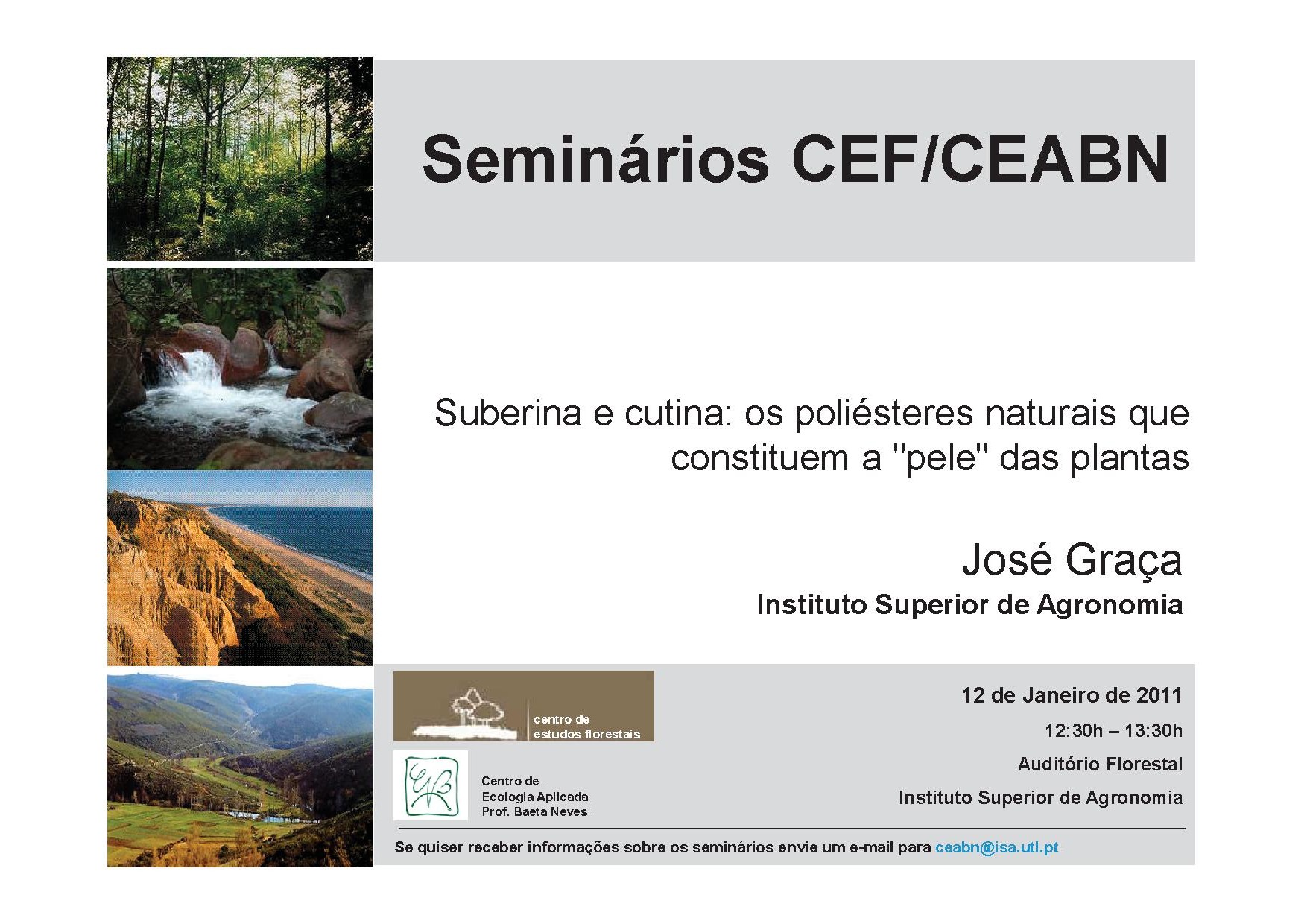 Seminários CEF/CEABN

Suberina e cutina: os poliésteres naturais que constituem a "pele" das plantas

José Graça
Instituto Superior de Agronomia

centro de estudos florestais

Centro de Ecologia Aplicada Prof. Baeta Neves

12 de Janeiro de 2011
12:30h – 13:30h
Auditório Florestal
Instituto Superior de Agronomia

Se quiser receber informações sobre os seminários envie um e-mail para ceabn@isa.utl.pt